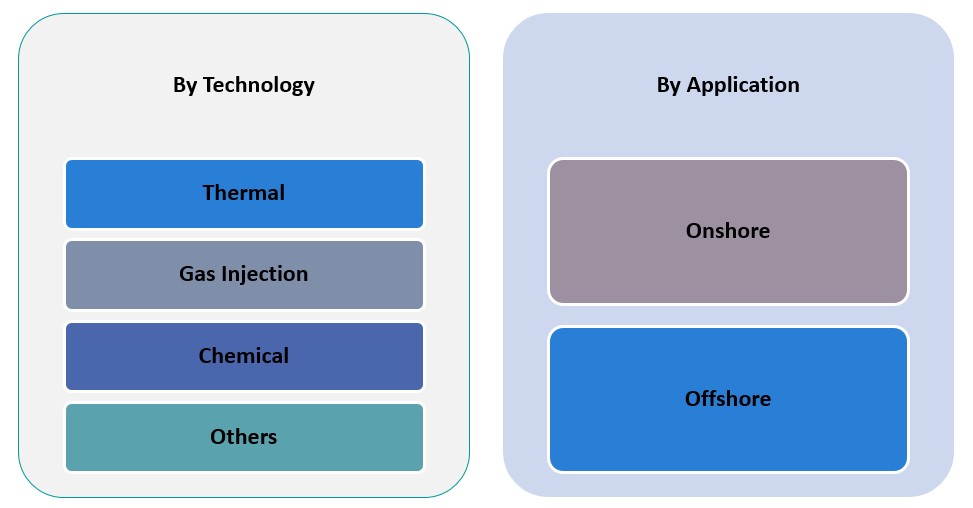 By Technology

Thermal

Gas Injection

Chemical

Others

By Application

Onshore

Offshore